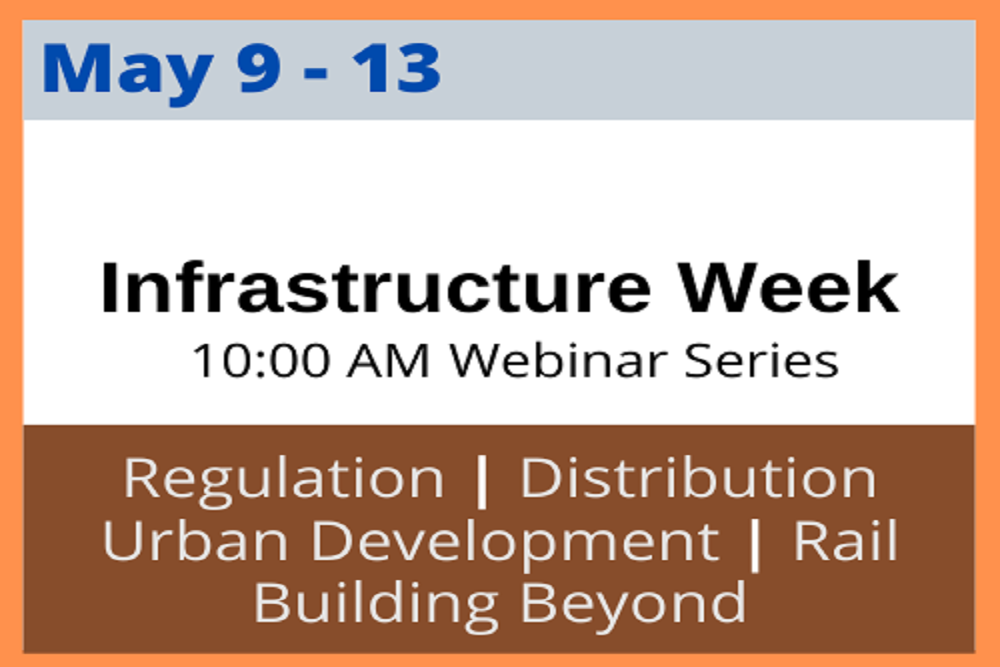 May 9 - 13

Infrastructure Week
10:00 AM Webinar Series

Regulation | Distribution
Urban Development | Rail
Building Beyond